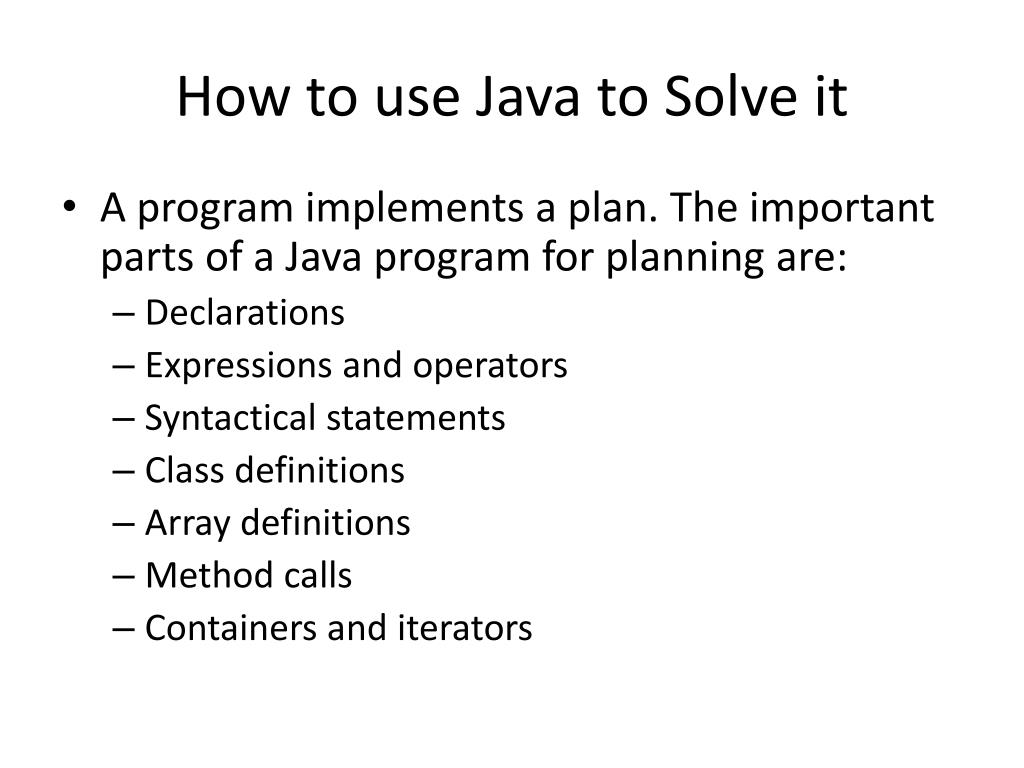 How to use Java to Solve it

• A program implements a plan. The important parts of a Java program for planning are:
  – Declarations
  – Expressions and operators
  – Syntactical statements
  – Class definitions
  – Array definitions
  – Method calls
  – Containers and iterators